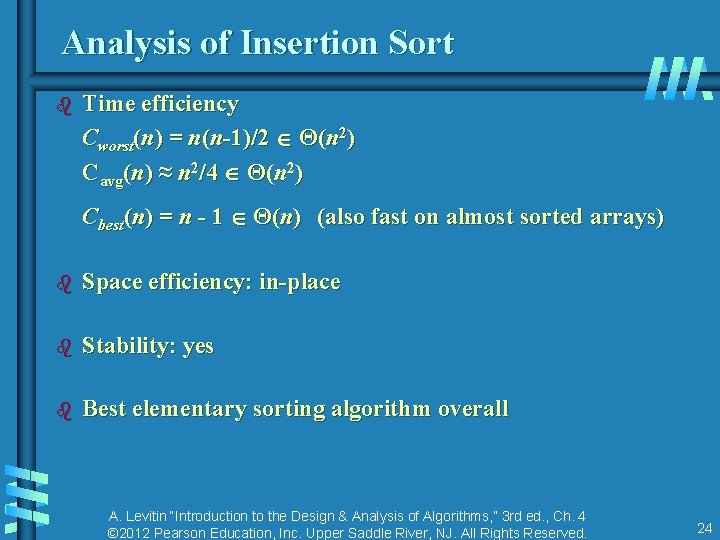 Analysis of Insertion Sort

Time efficiency
$C_{worst}(n) = n(n-1)/2 \in \Theta(n^2)$
$C_{avg}(n) \approx n^2/4 \in \Theta(n^2)$
$C_{best}(n) = n - 1 \in \Theta(n)$ (also fast on almost sorted arrays)

Space efficiency: in-place

Stability: yes

Best elementary sorting algorithm overall

A. Levitin "Introduction to the Design & Analysis of Algorithms," 3rd ed., Ch. 4
©2012 Pearson Education, Inc. Upper Saddle River, NJ. All Rights Reserved.

24